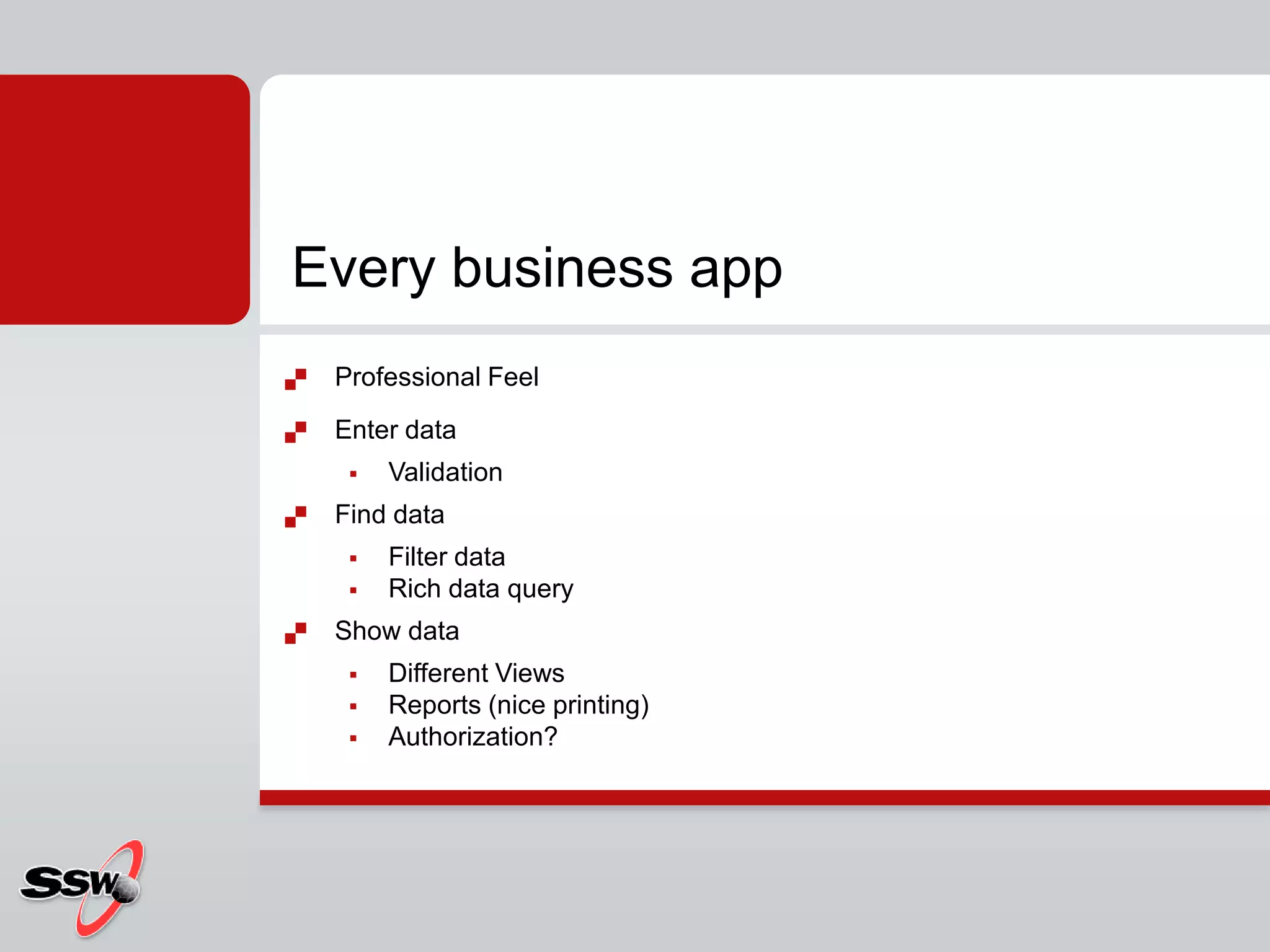 Every business app

Professional Feel

Enter data

Validation

Find data

Filter data

Rich data query

Show data

Different Views

Reports (nice printing)

Authorization?

SSW